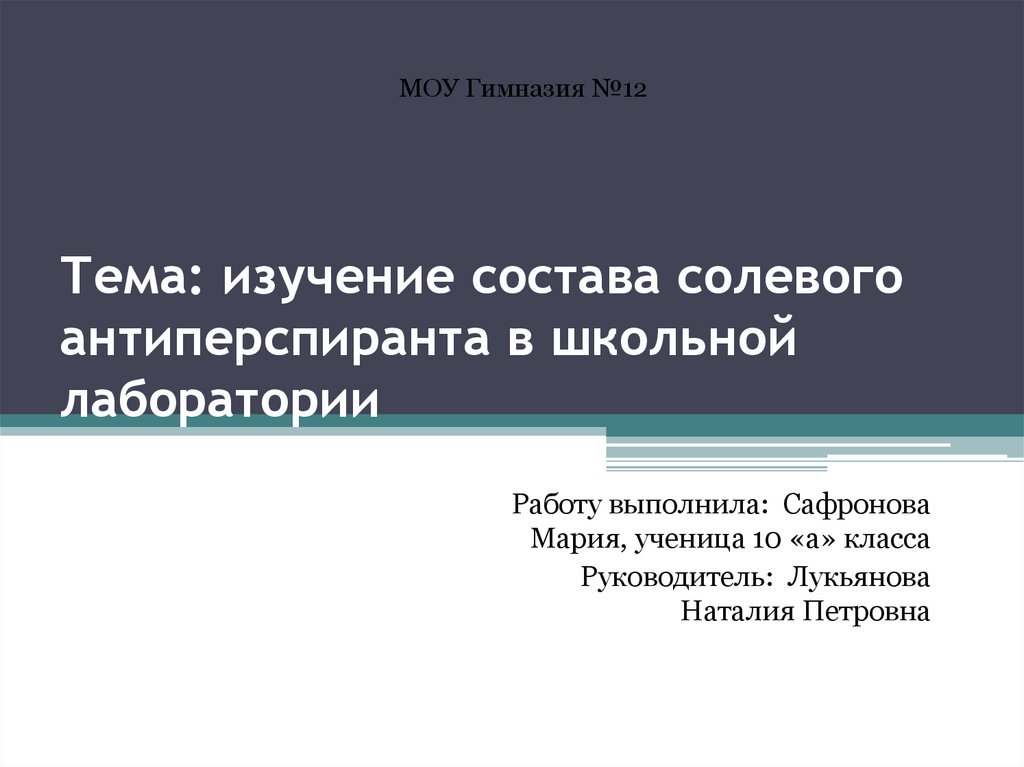 МОУ Гимназия №12

Тема: изучение состава солевого антиперспиранта в школьной лаборатории

Работу выполнила: Сафронова Мария, ученица 10 «а» класса

Руководитель: Лукьянова Наталия Петровна